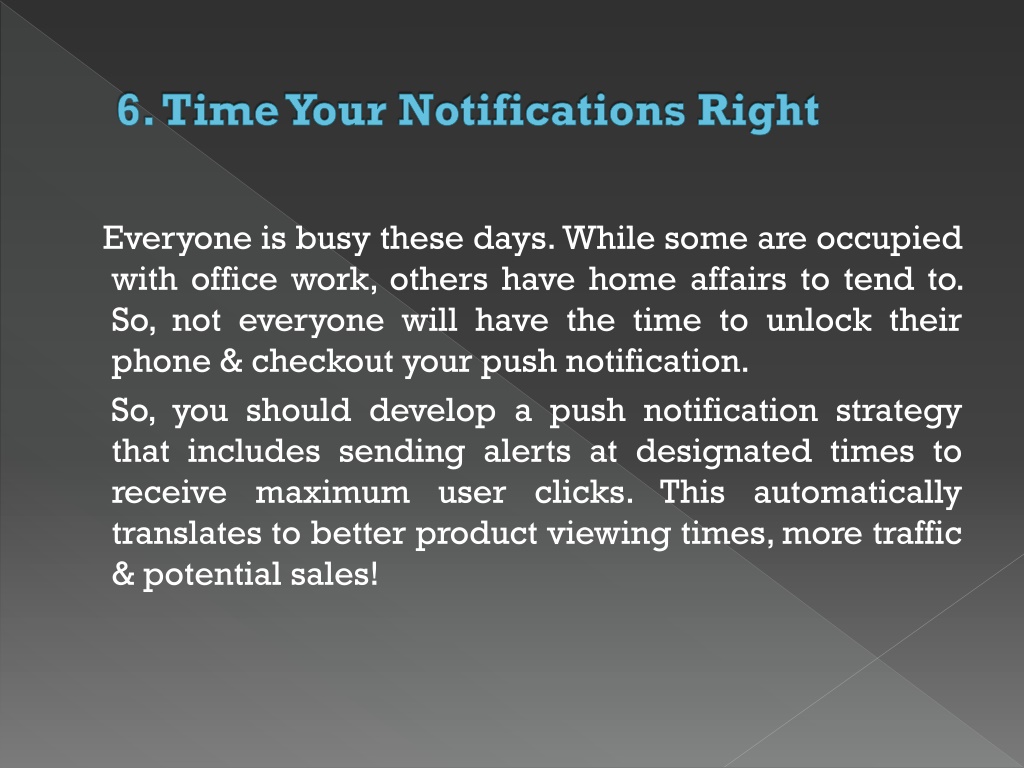 6. Time Your Notifications Right

Everyone is busy these days. While some are occupied with office work, others have home affairs to tend to. So, not everyone will have the time to unlock their phone & checkout your push notification.

So, you should develop a push notification strategy that includes sending alerts at designated times to receive maximum user clicks. This automatically translates to better product viewing times, more traffic & potential sales!